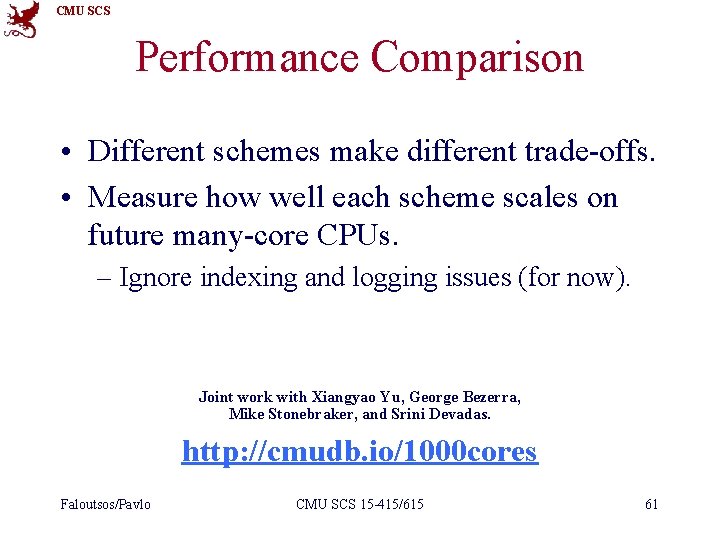 CMU SCS

Performance Comparison

• Different schemes make different trade-offs.
• Measure how well each scheme scales on future many-core CPUs.
– Ignore indexing and logging issues (for now).

Joint work with Xiangyao Yu, George Bezerra, Mike Stonebraker, and Srini Devadas.

http://cmudb.io/1000cores

Faloutsos/Pavlo

CMU SCS 15-415/615

61